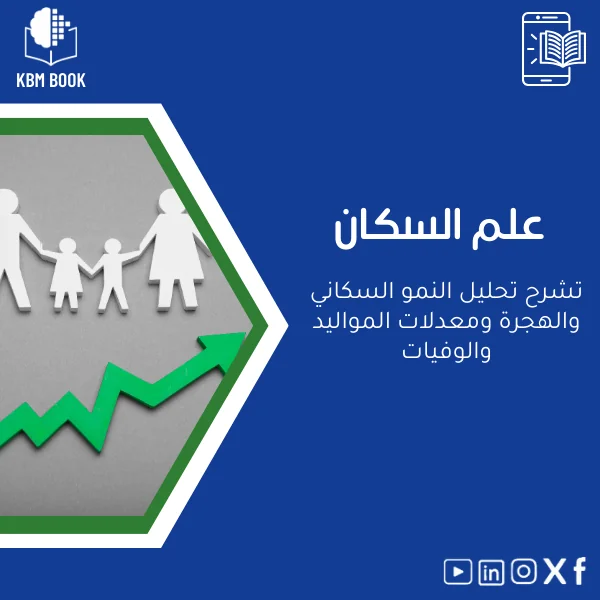 KBM BOOK

علم السكان

تشرح تحليل النمو السكاني والهجرة ومعدلات المواليد والوفيات

in X f